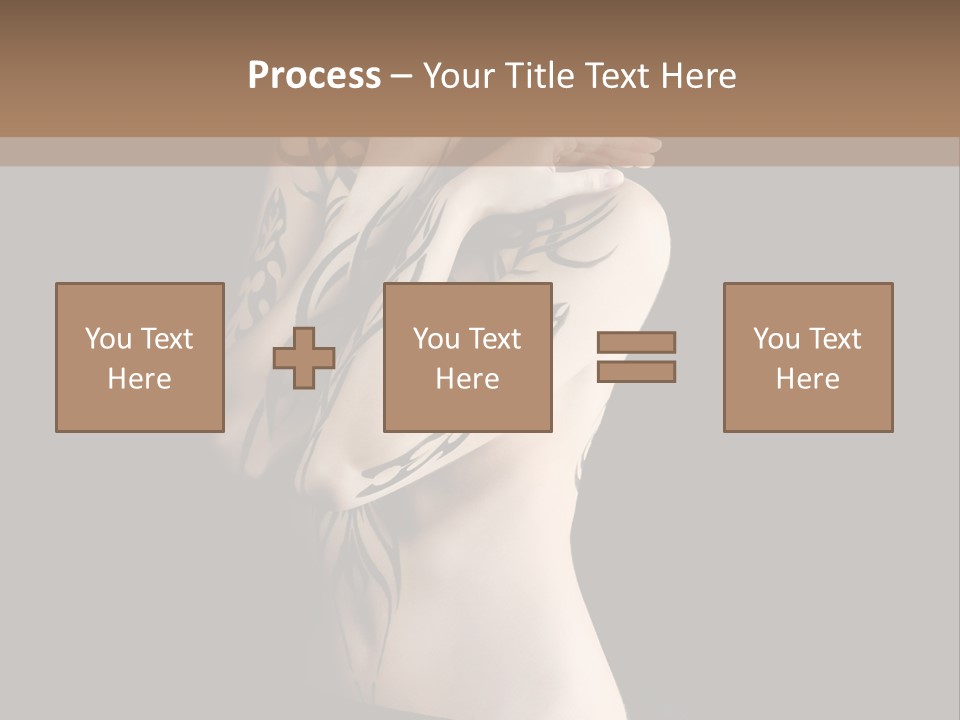 Process – Your Title Text Here

You Text Here

You Text Here

You Text Here